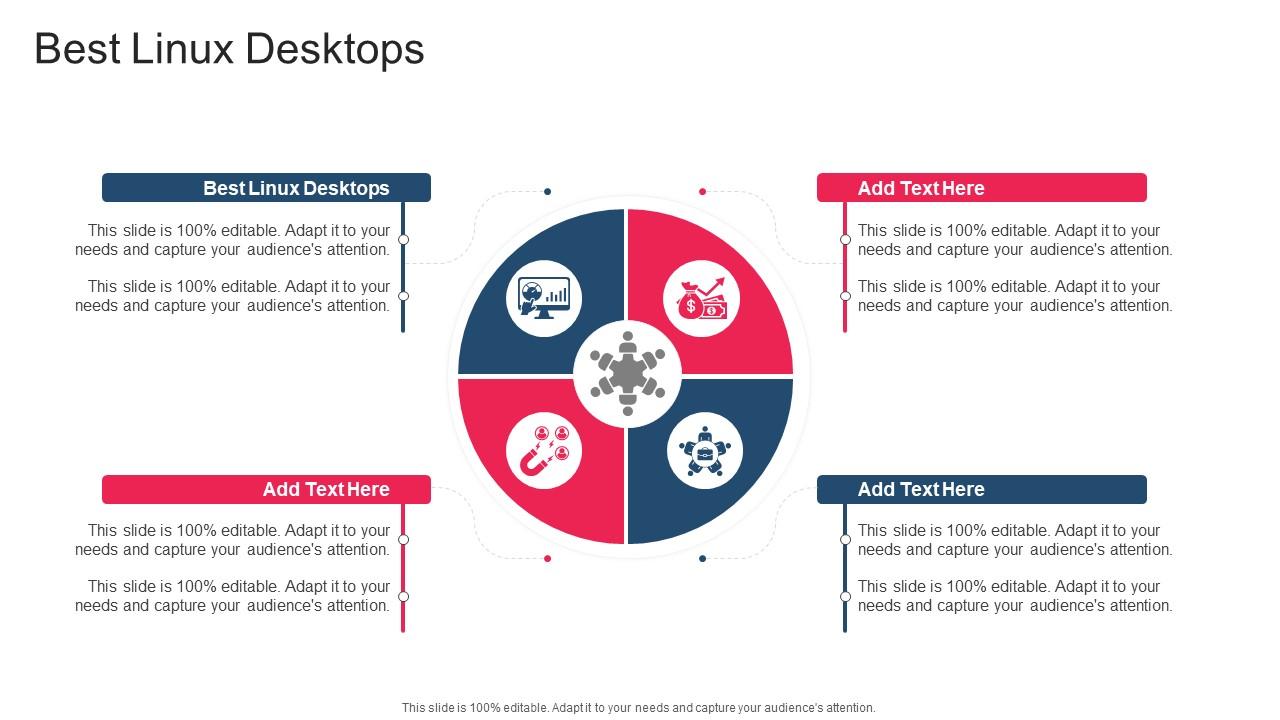 Best Linux Desktops

Best Linux Desktops

This slide is 100% editable. Adapt it to your needs and capture your audience's attention.

This slide is 100% editable. Adapt it to your needs and capture your audience's attention.

Add Text Here

This slide is 100% editable. Adapt it to your needs and capture your audience's attention.

This slide is 100% editable. Adapt it to your needs and capture your audience's attention.

Add Text Here

This slide is 100% editable. Adapt it to your needs and capture your audience's attention.

This slide is 100% editable. Adapt it to your needs and capture your audience's attention.

Add Text Here

This slide is 100% editable. Adapt it to your needs and capture your audience's attention.

This slide is 100% editable. Adapt it to your needs and capture your audience's attention.

This slide is 100% editable. Adapt it to your needs and capture your audience's attention.